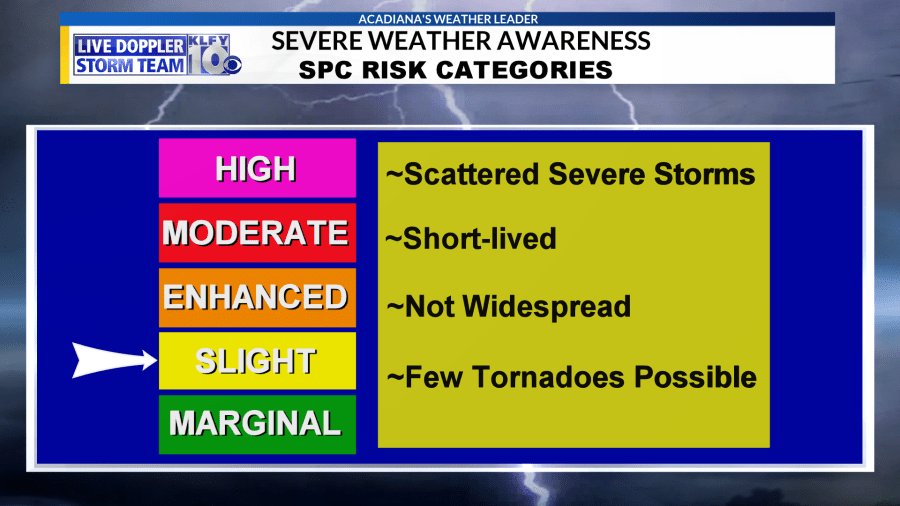 ACADIANA'S WEATHER LEADER

LIVE DOPPLER STORM TEAM

KLFY 10

SEVERE WEATHER AWARENESS
SPC RISK CATEGORIES

HIGH

MODERATE

ENHANCED

SLIGHT

MARGINAL

~Scattered Severe Storms

~Short-lived

~Not Widespread

~Few Tornadoes Possible